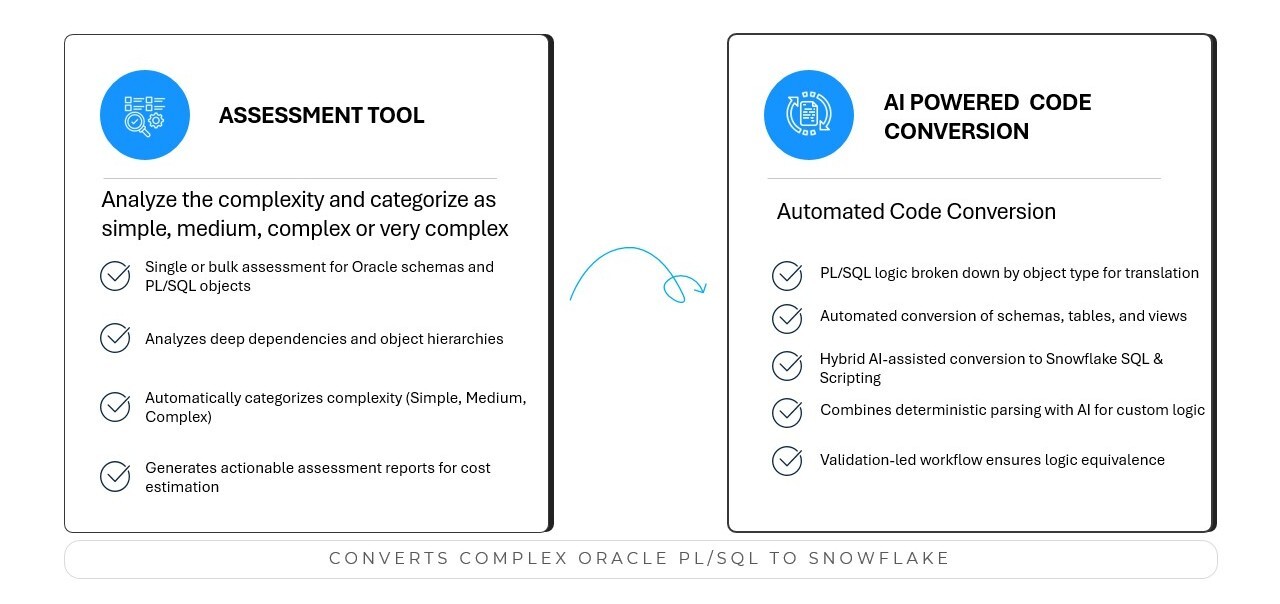 ASSESSMENT TOOL

Analyze the complexity and categorize as simple, medium, complex or very complex

Single or bulk assessment for Oracle schemas and PL/SQL objects

Analyzes deep dependencies and object hierarchies

Automatically categorizes complexity (Simple, Medium, Complex)

Generates actionable assessment reports for cost estimation

AI POWERED CODE CONVERSION

Automated Code Conversion

PL/SQL logic broken down by object type for translation

Automated conversion of schemas, tables, and views

Hybrid AI-assisted conversion to Snowflake SQL & Scripting

Combines deterministic parsing with AI for custom logic

Validation-led workflow ensures logic equivalence

CONVERTS COMPLEX ORACLE PL/SQL TO SNOWFLAKE